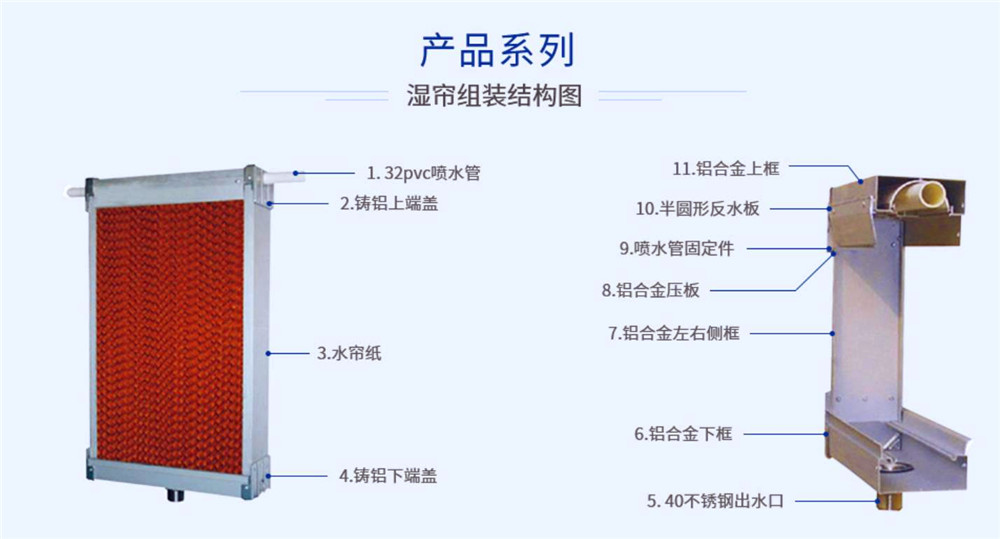 产品系列

湿帘组装结构图

1. 32pvc喷水管
2.铸铝上端盖
3.水帘纸
4.铸铝下端盖

11.铝合金上框
10.半圆形反水板
9.喷水管固定件
8.铝合金压板
7.铝合金左右侧框
6.铝合金下框
5. 40不锈钢出水口